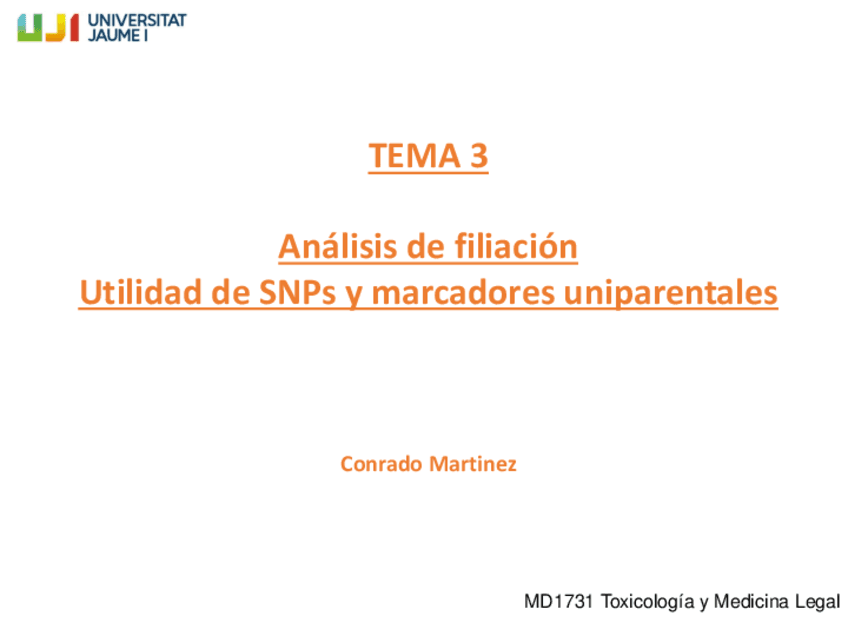 UJI UNIVERSITAT JAUME I

TEMA 3

Análisis de filiación
Utilidad de SNPs y marcadores uniparentales

Conrado Martinez

MD1731 Toxicología y Medicina Legal